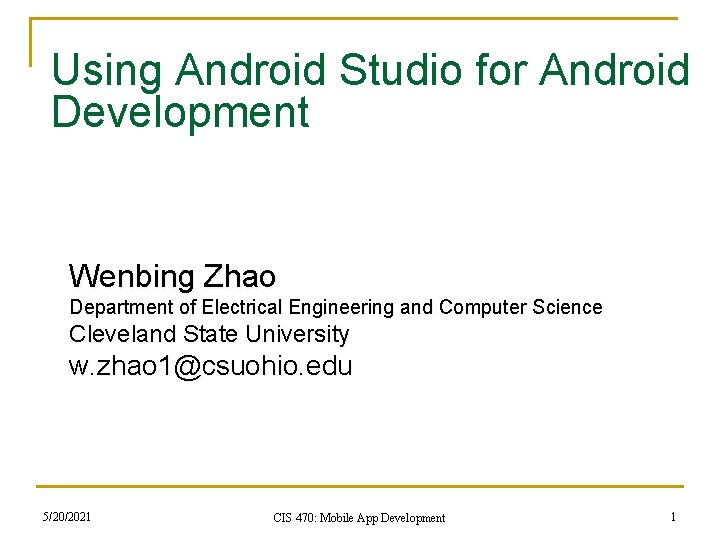 Using Android Studio for Android Development

Wenbing Zhao
Department of Electrical Engineering and Computer Science
Cleveland State University
w.zhao1@csuohio.edu

5/20/2021 CIS 470: Mobile App Development 1